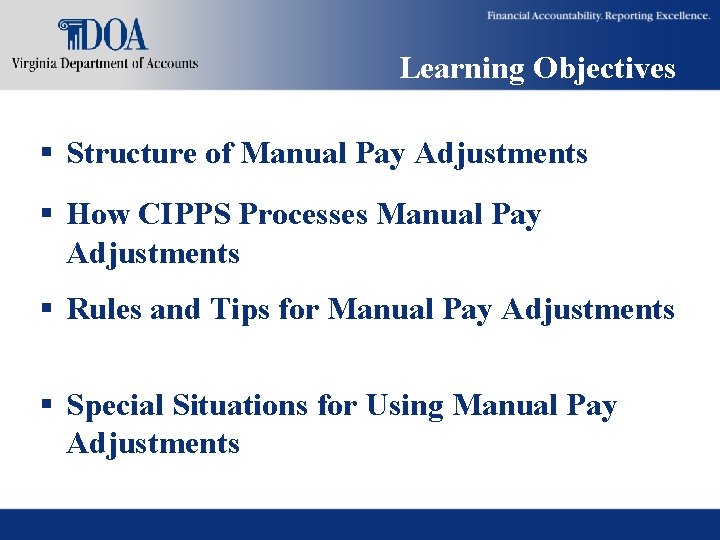 DOA
Virginia Department of Accounts

Financial Accountability. Reporting Excellence.

Learning Objectives

▪ Structure of Manual Pay Adjustments

▪ How CIPPS Processes Manual Pay Adjustments

▪ Rules and Tips for Manual Pay Adjustments

▪ Special Situations for Using Manual Pay Adjustments